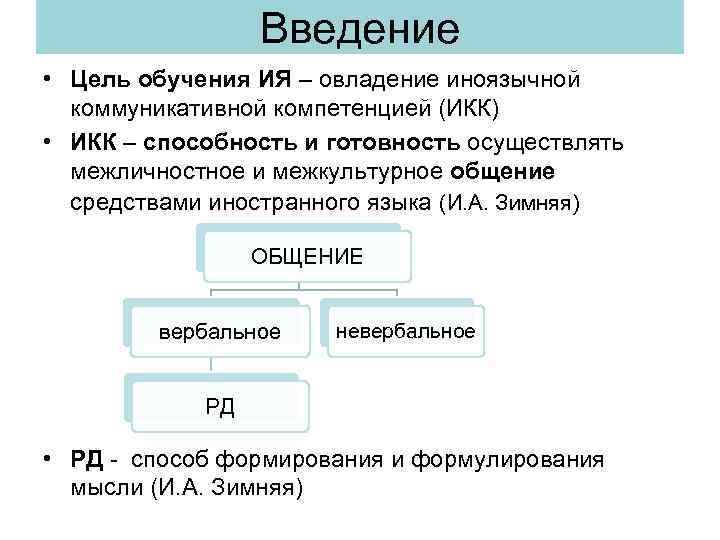 Введение

• Цель обучения ИЯ – овладение иноязычной коммуникативной компетенцией (ИКК)

• ИКК – способность и готовность осуществлять межличностное и межкультурное общение средствами иностранного языка (И.А. Зимняя)

ОБЩЕНИЕ

вербальное

невербальное

РД

• РД - способ формирования и формулирования мысли (И.А. Зимняя)